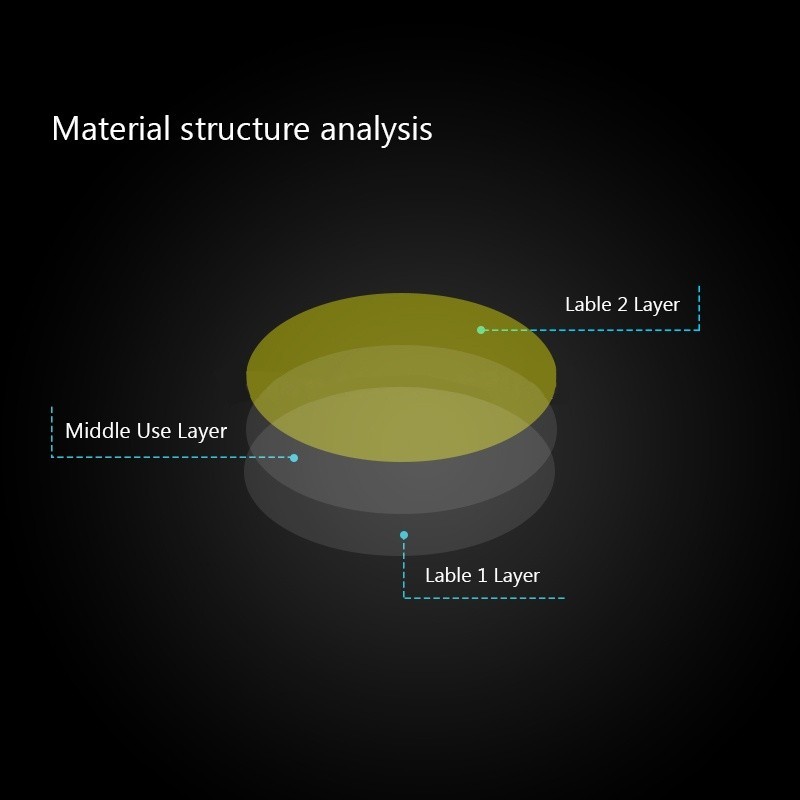 Material structure analysis

Lable 2 Layer

Middle Use Layer

Lable 1 Layer